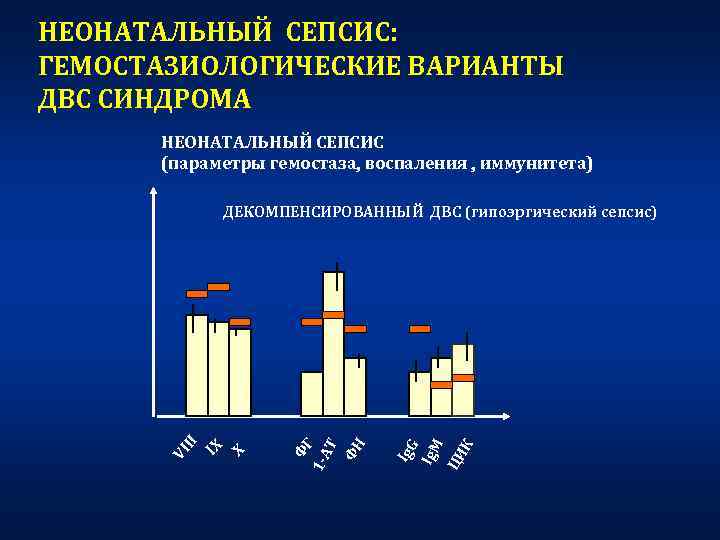 НЕОНАТАЛЬНЫЙ СЕПСИС: ГЕМОСТАЗИОЛОГИЧЕСКИЕ ВАРИАНТЫ ДВС СИНДРОМА

НЕОНАТАЛЬНЫЙ СЕПСИС
(параметры гемостаза, воспаления , иммунитета)

ДЕКОМПЕНСИРОВАННЫЙ ДВС (гипоэргический сепсис)

VIII
IX
X
ФГ
1-АТ
ФН
IgG
IgM
ЦИК